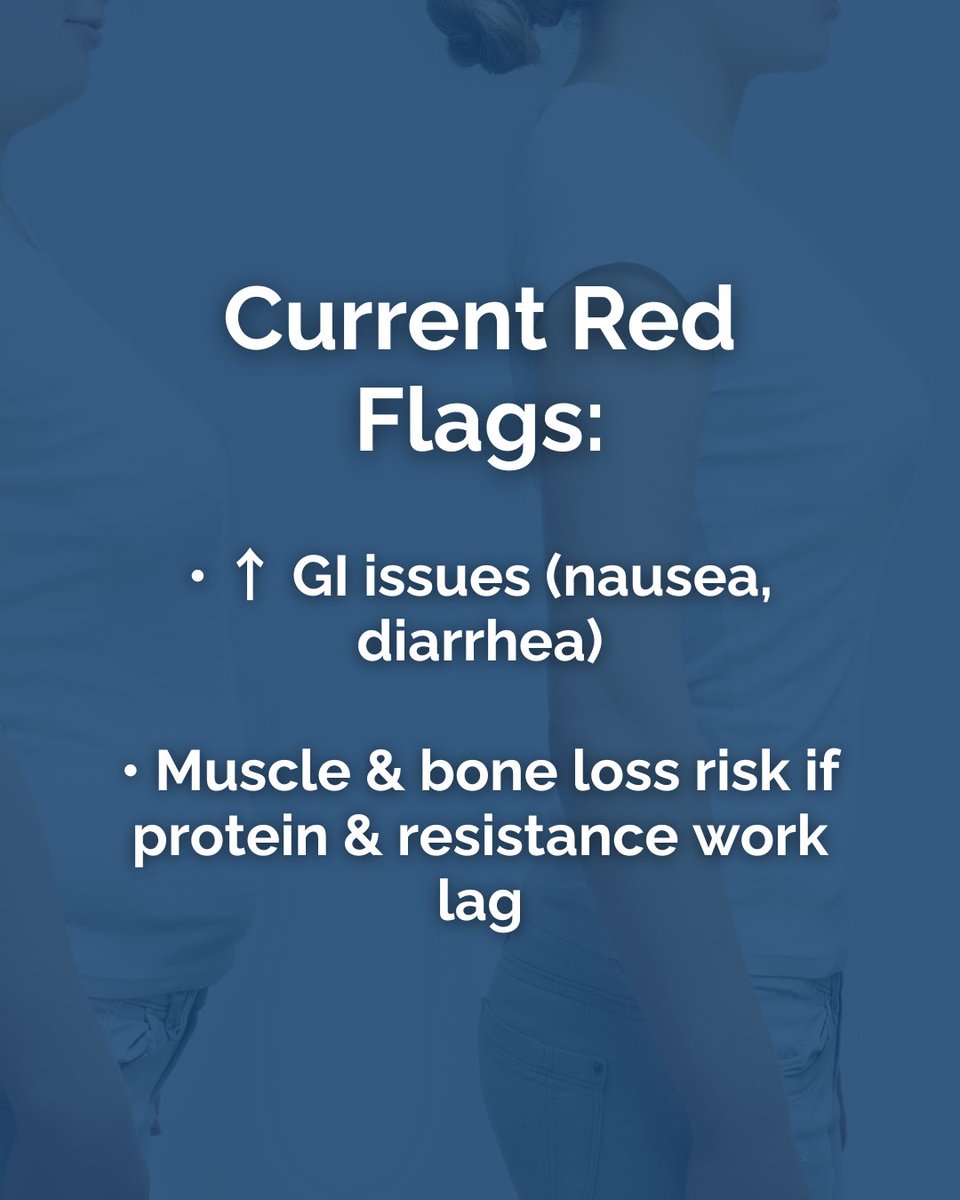 Current Red Flags:

• ↑ GI issues (nausea, diarrhea)

• Muscle & bone loss risk if protein & resistance work lag